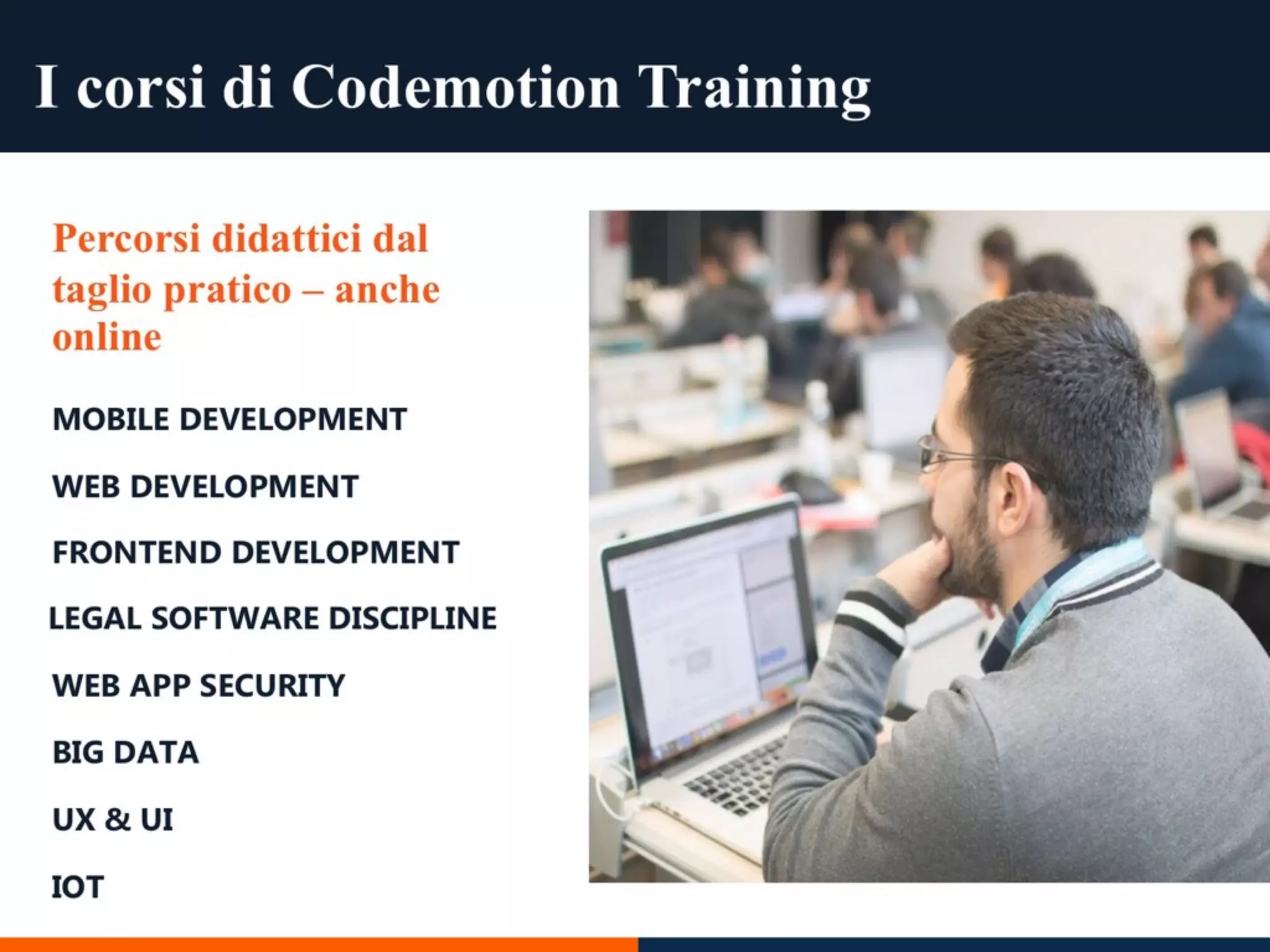 I corsi di Codemotion Training

Percorsi didattici dal taglio pratico – anche online

MOBILE DEVELOPMENT

WEB DEVELOPMENT

FRONTEND DEVELOPMENT

LEGAL SOFTWARE DISCIPLINE

WEB APP SECURITY

BIG DATA

UX & UI

IOT